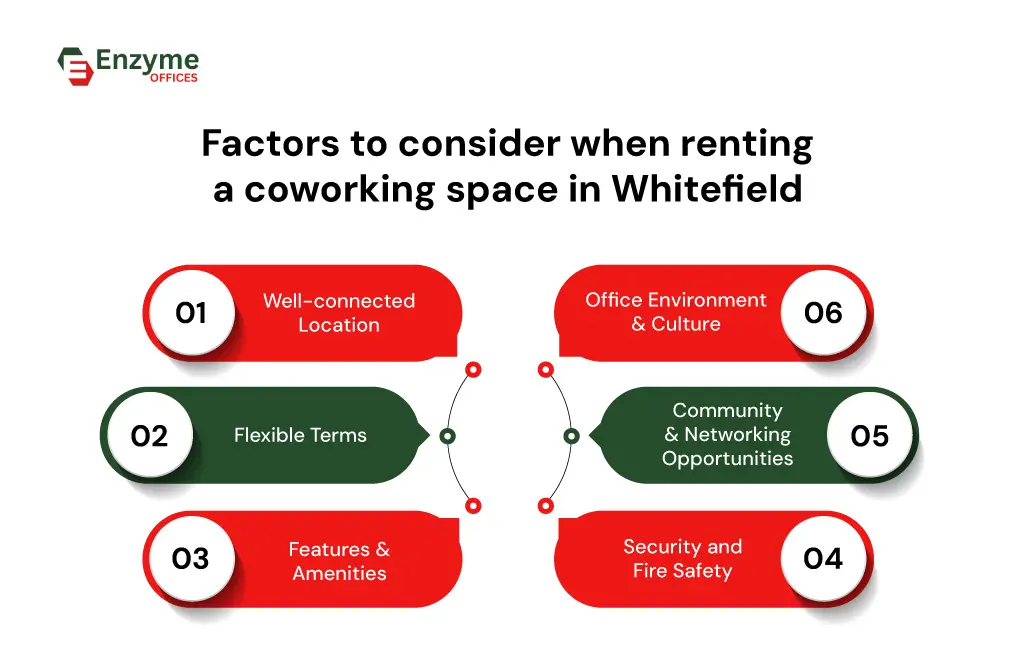 Enzyme OFFICES

Factors to consider when renting a coworking space in Whitefield

01 Well-connected Location

02 Flexible Terms

03 Features & Amenities

Office Environment & Culture 06

Community & Networking Opportunities 05

Security and Fire Safety 04